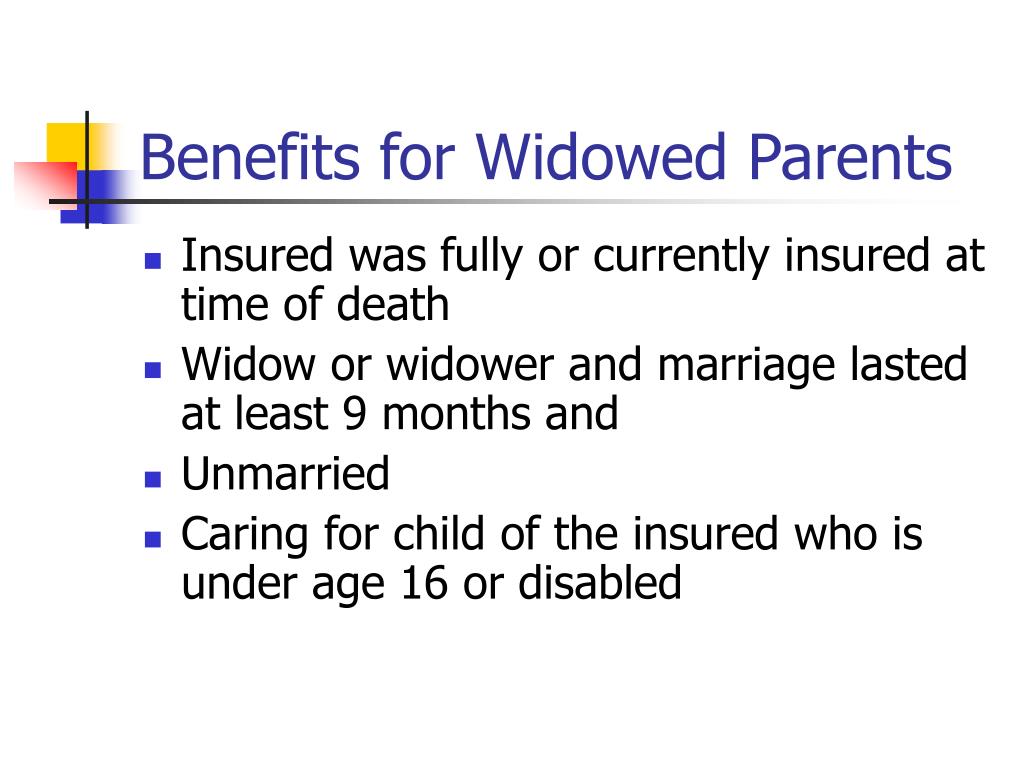 Benefits for Widowed Parents

- Insured was fully or currently insured at time of death
- Widow or widower and marriage lasted at least 9 months and
- Unmarried
- Caring for child of the insured who is under age 16 or disabled